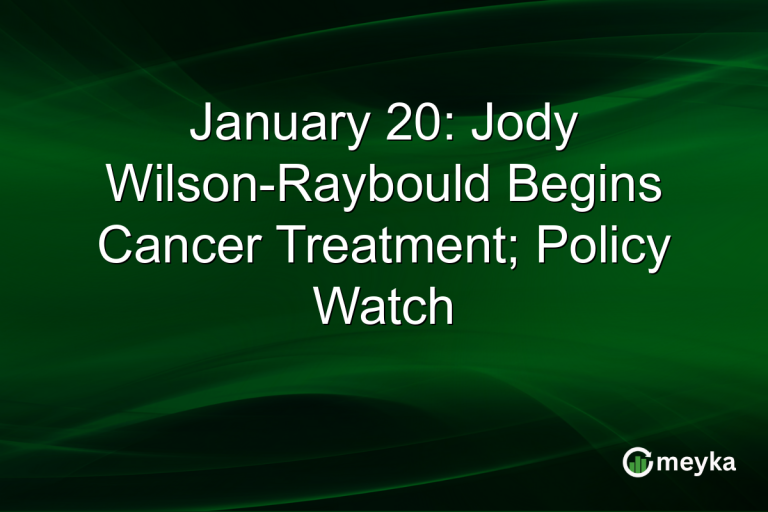 January 20: Jody Wilson-Raybould Begins Cancer Treatment; Policy Watch

meyka